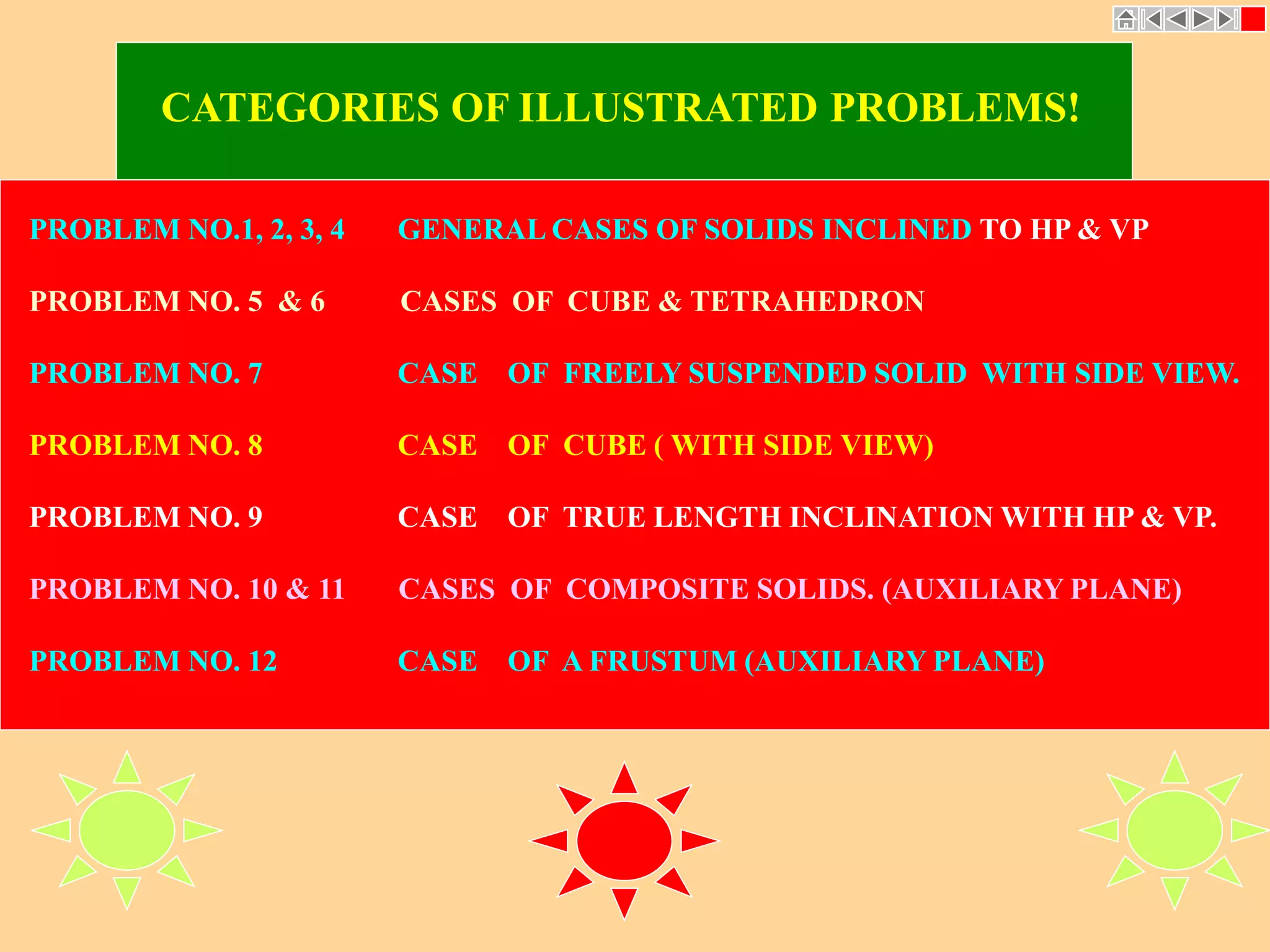 CATEGORIES OF ILLUSTRATED PROBLEMS!

PROBLEM NO.1, 2, 3, 4 GENERAL CASES OF SOLIDS INCLINED TO HP & VP

PROBLEM NO. 5 & 6 CASES OF CUBE & TETRAHEDRON

PROBLEM NO. 7 CASE OF FREELY SUSPENDED SOLID WITH SIDE VIEW.

PROBLEM NO. 8 CASE OF CUBE ( WITH SIDE VIEW)

PROBLEM NO. 9 CASE OF TRUE LENGTH INCLINATION WITH HP & VP.

PROBLEM NO. 10 & 11 CASES OF COMPOSITE SOLIDS. (AUXILIARY PLANE)

PROBLEM NO. 12 CASE OF A FRUSTUM (AUXILIARY PLANE)